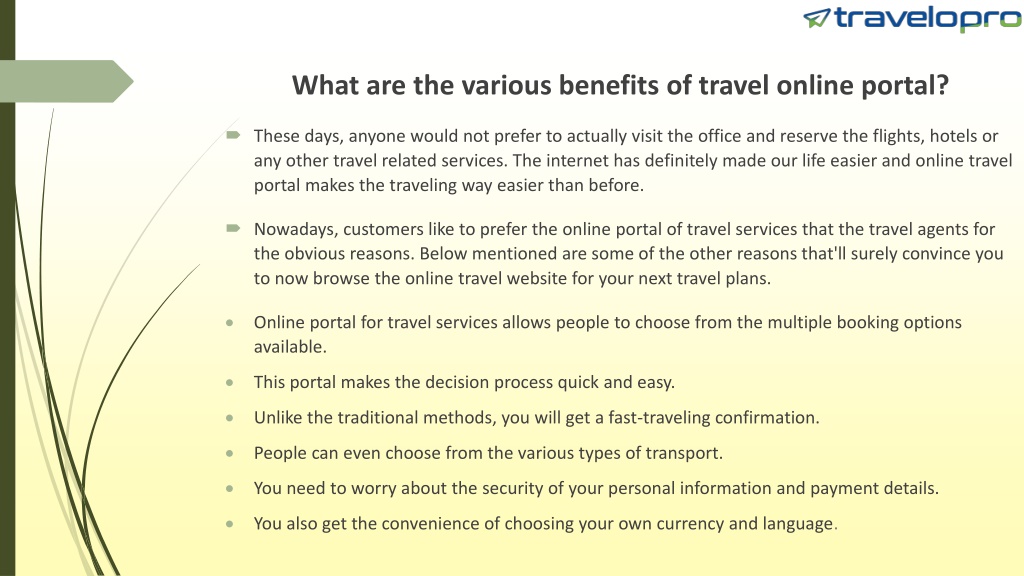 travelopro

What are the various benefits of travel online portal?

These days, anyone would not prefer to actually visit the office and reserve the flights, hotels or any other travel related services. The internet has definitely made our life easier and online travel portal makes the traveling way easier than before.

Nowadays, customers like to prefer the online portal of travel services that the travel agents for the obvious reasons. Below mentioned are some of the other reasons that'll surely convince you to now browse the online travel website for your next travel plans.

Online portal for travel services allows people to choose from the multiple booking options available.

This portal makes the decision process quick and easy.

Unlike the traditional methods, you will get a fast-traveling confirmation.

People can even choose from the various types of transport.

You need to worry about the security of your personal information and payment details.

You also get the convenience of choosing your own currency and language.